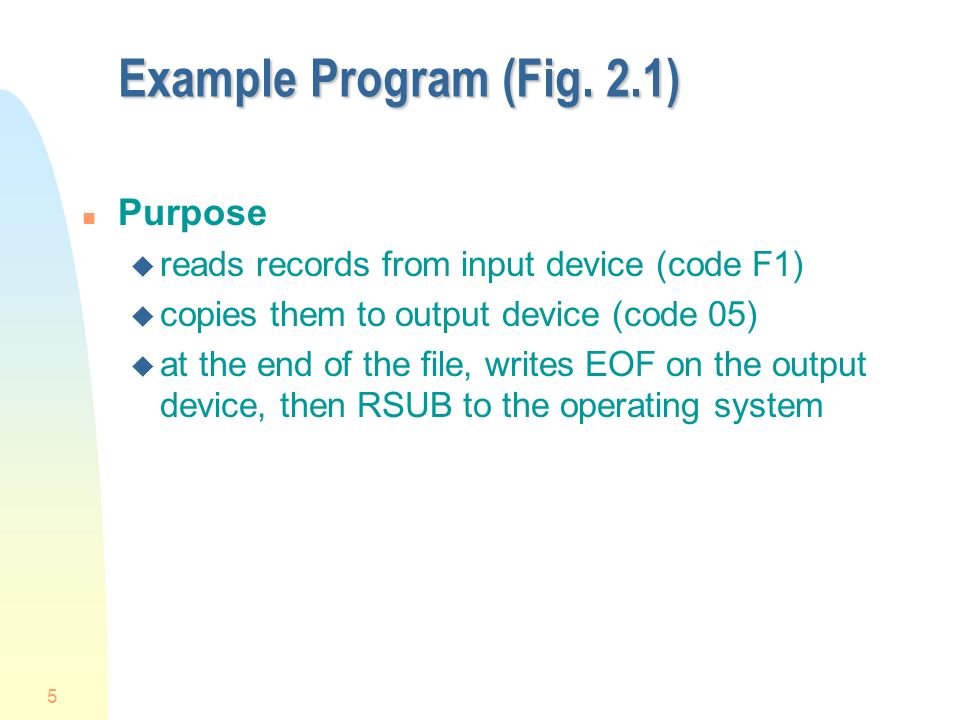 Example Program (Fig. 2.1)

Purpose

reads records from input device (code F1)

copies them to output device (code 05)

at the end of the file, writes EOF on the output device, then RSUB to the operating system

5